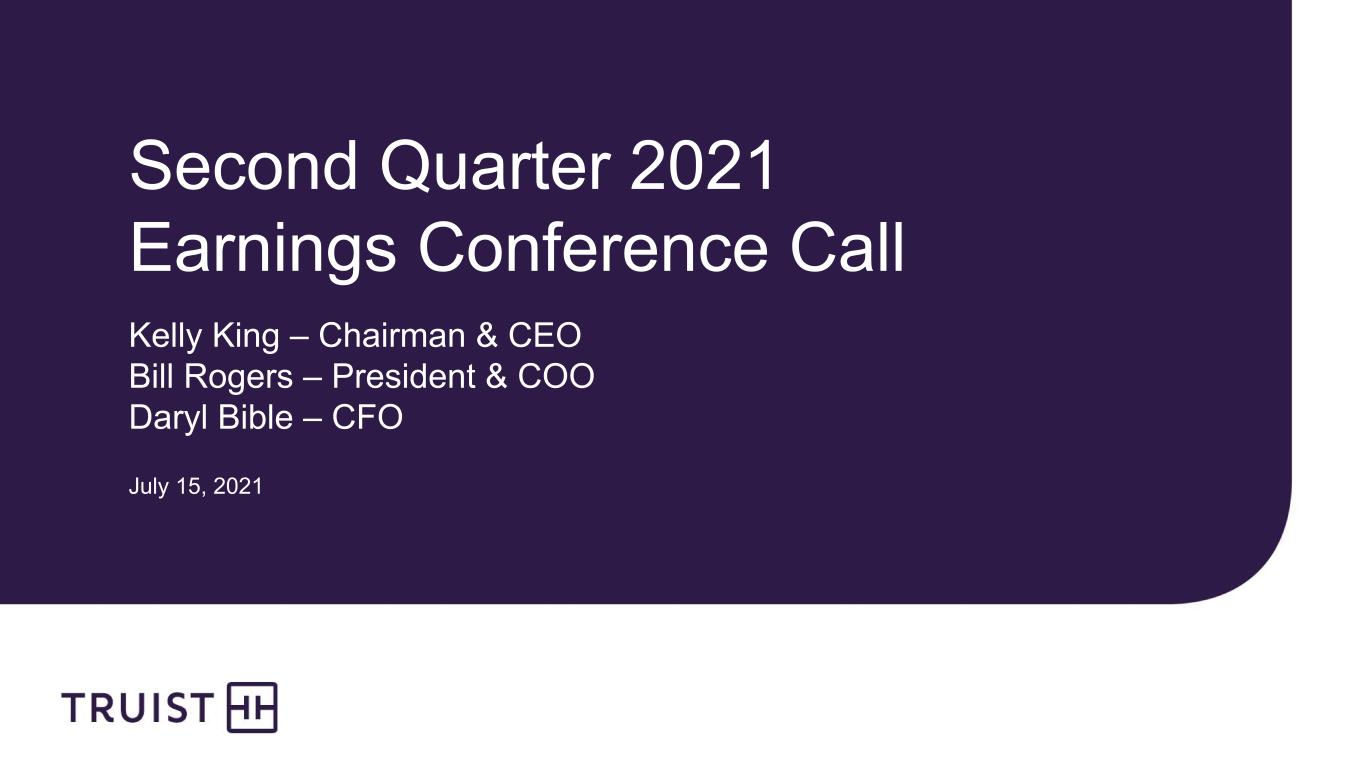 Second Quarter 2021
Earnings Conference Call

Kelly King – Chairman & CEO
Bill Rogers – President & COO
Daryl Bible – CFO

July 15, 2021

TRUIST